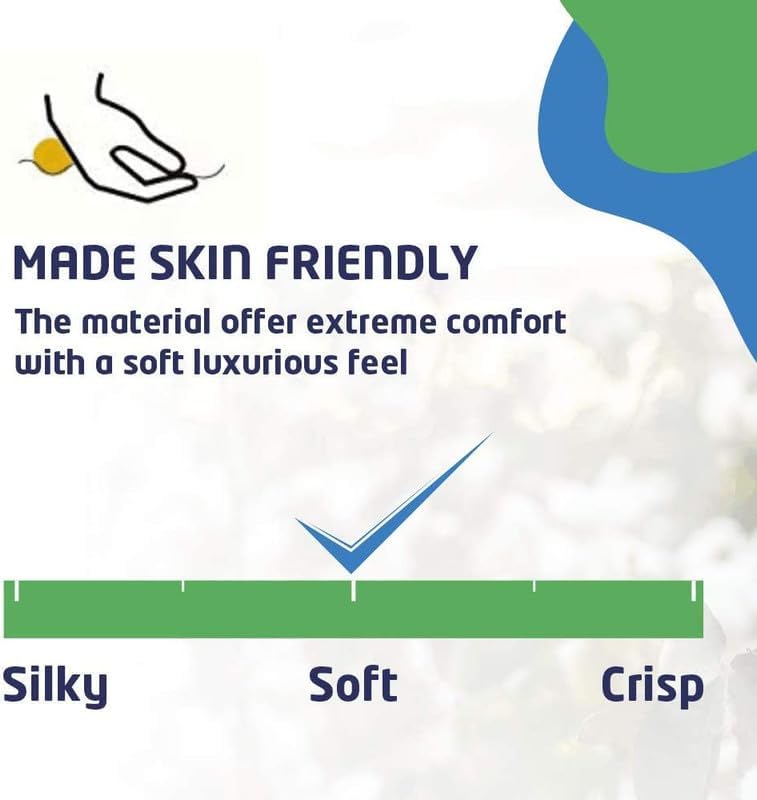 MADE SKIN FRIENDLY

The material offer extreme comfort with a soft luxurious feel

Silky

Soft

Crisp